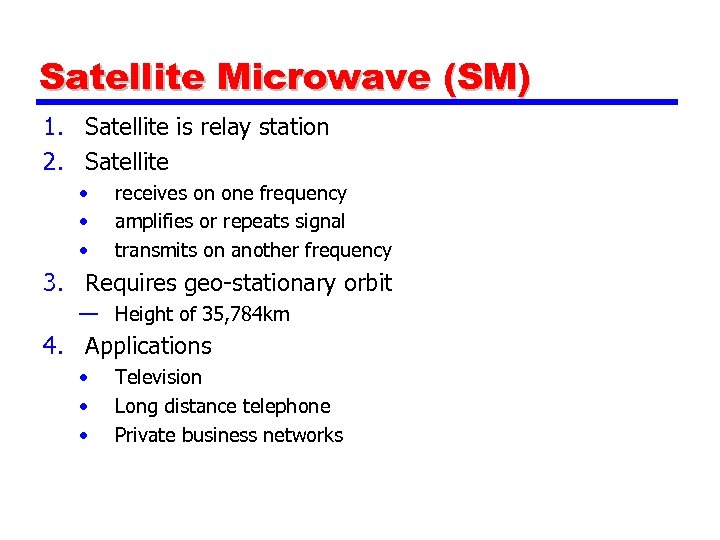 Satellite Microwave (SM)

1. Satellite is relay station
2. Satellite
 • receives on one frequency
 • amplifies or repeats signal
 • transmits on another frequency
3. Requires geo-stationary orbit
 — Height of 35,784km
4. Applications
 • Television
 • Long distance telephone
 • Private business networks